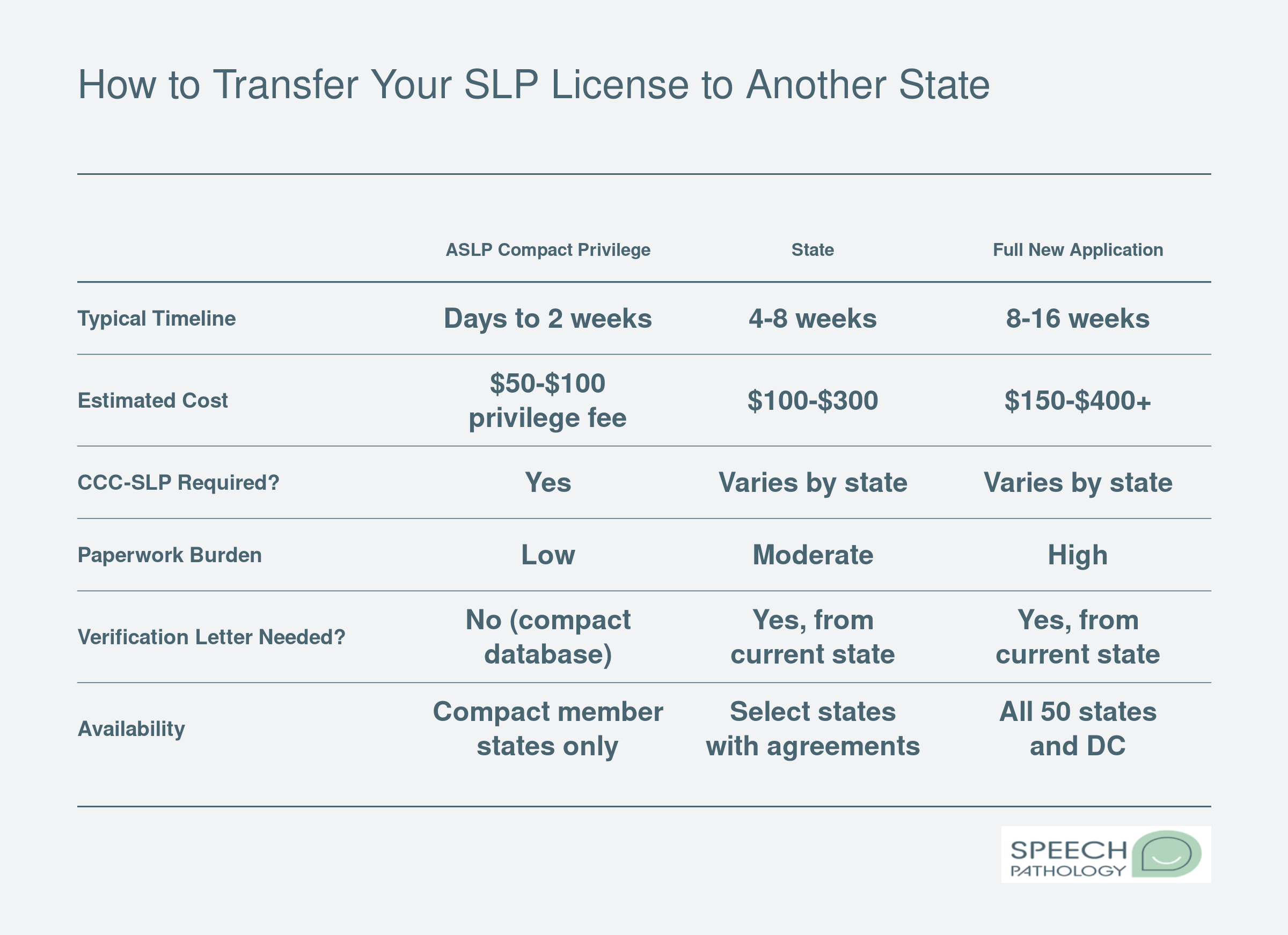 How to Transfer Your SLP License to Another State

| | ASLP Compact Privilege | State | Full New Application |
|---|---|---|---|
| Typical Timeline | Days to 2 weeks | 4-8 weeks | 8-16 weeks |
| Estimated Cost | \$50-\$100 privilege fee | \$100-\$300 | \$150-\$400+ |
| CCC-SLP Required? | Yes | Varies by state | Varies by state |
| Paperwork Burden | Low | Moderate | High |
| Verification Letter Needed? | No (compact database) | Yes, from current state | Yes, from current state |
| Availability | Compact member states only | Select states with agreements | All 50 states and DC |

SPEECH PATHOLOGY